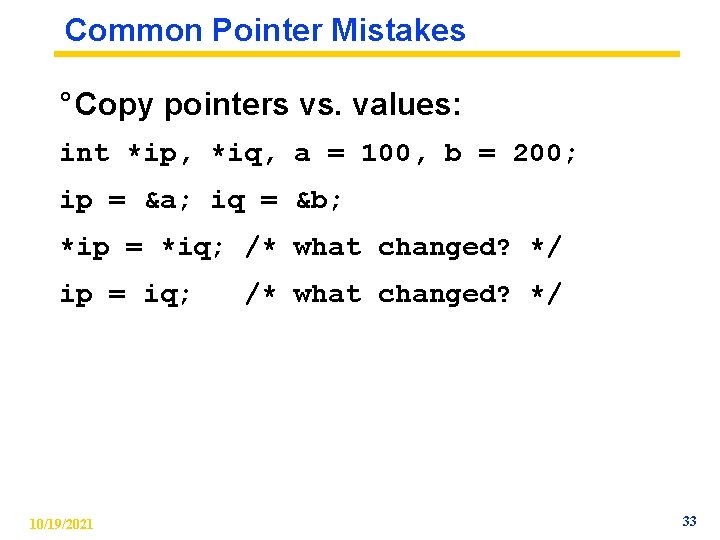 Common Pointer Mistakes

°Copy pointers vs. values:

int *ip, *iq, a = 100, b = 200;

ip = &a; iq = &b;

*ip = *iq; /* what changed? */

ip = iq;   /* what changed? */

10/19/2021

33